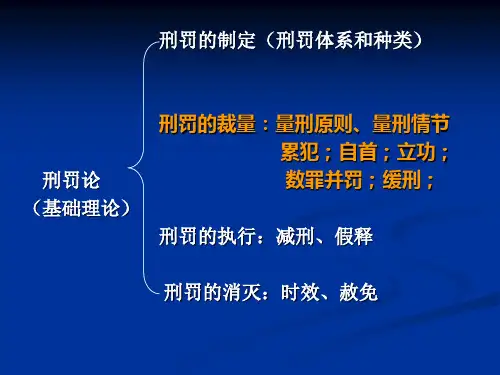 刑罚论
（基础理论）

刑罚的制定（刑罚体系和种类）

刑罚的裁量：量刑原则、量刑情节
累犯；自首；立功；
数罪并罚；缓刑；

刑罚的执行：减刑、假释

刑罚的消灭：时效、赦免